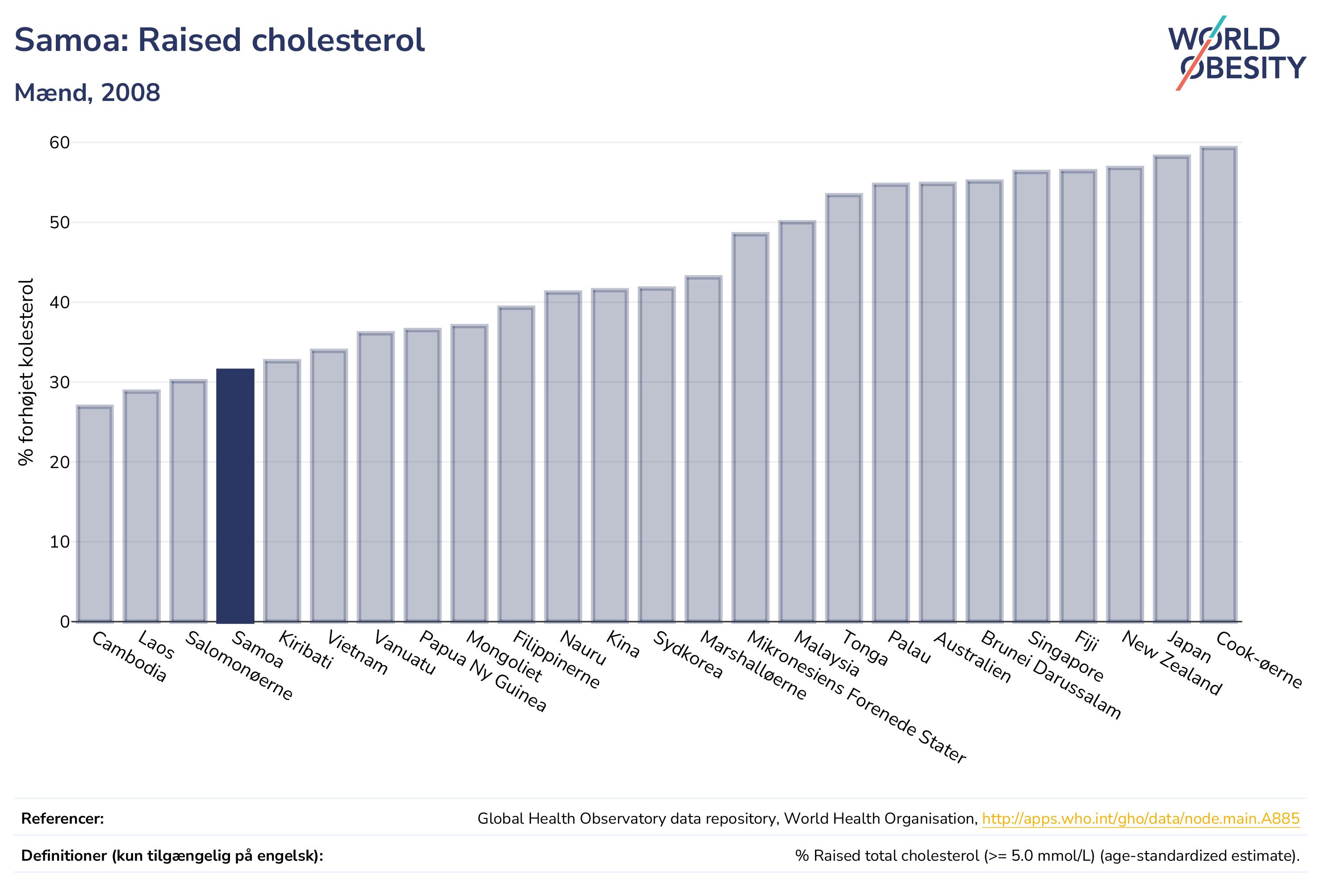 Samoa: Raised cholesterol

Mænd, 2008

WORLD OBESITY

% forhøjet kolesterol

60
50
40
30
20
10
0

Cambodia
Laos
Salomonøerne
Samoa
Kiribati
Vietnam
Vanuatu
Papua Ny Guinea
Mongoliet
Filippinerne
Nauru
Kina
Sydkorea
Marshalløerne
Mikronesiens Forenede Stater
Malaysia
Tonga
Palau
Australien
Brunei Darussalam
Singapore
Fiji
New Zealand
Japan
Cook-øerne

Referencer: Global Health Observatory data repository, World Health Organisation, http://apps.who.int/gho/data/node.main.A885

Definitioner (kun tilgængelig på engelsk): % Raised total cholesterol (>= 5.0 mmol/L) (age-standardized estimate).